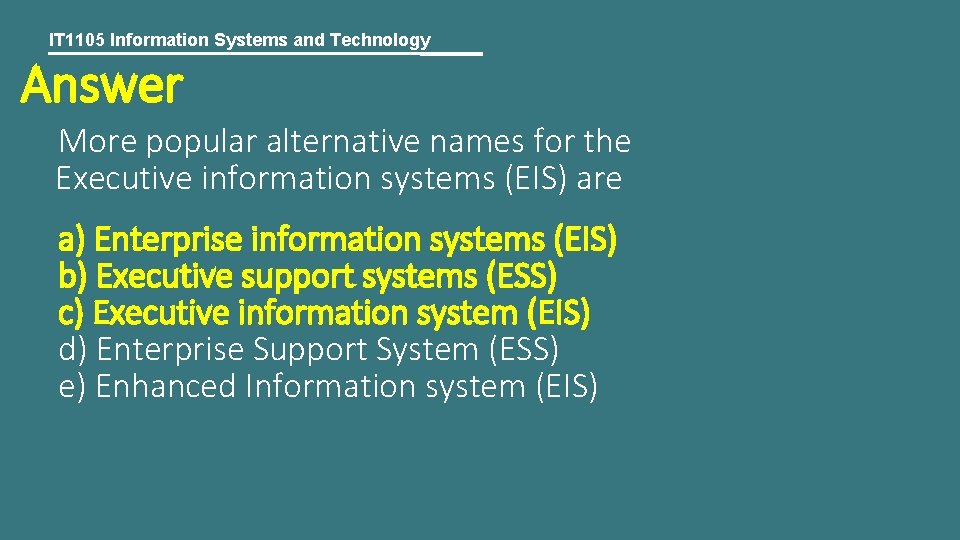 IT1105 Information Systems and Technology

Answer

More popular alternative names for the Executive information systems (EIS) are

a) Enterprise information systems (EIS)
b) Executive support systems (ESS)
c) Executive information system (EIS)
d) Enterprise Support System (ESS)
e) Enhanced Information system (EIS)